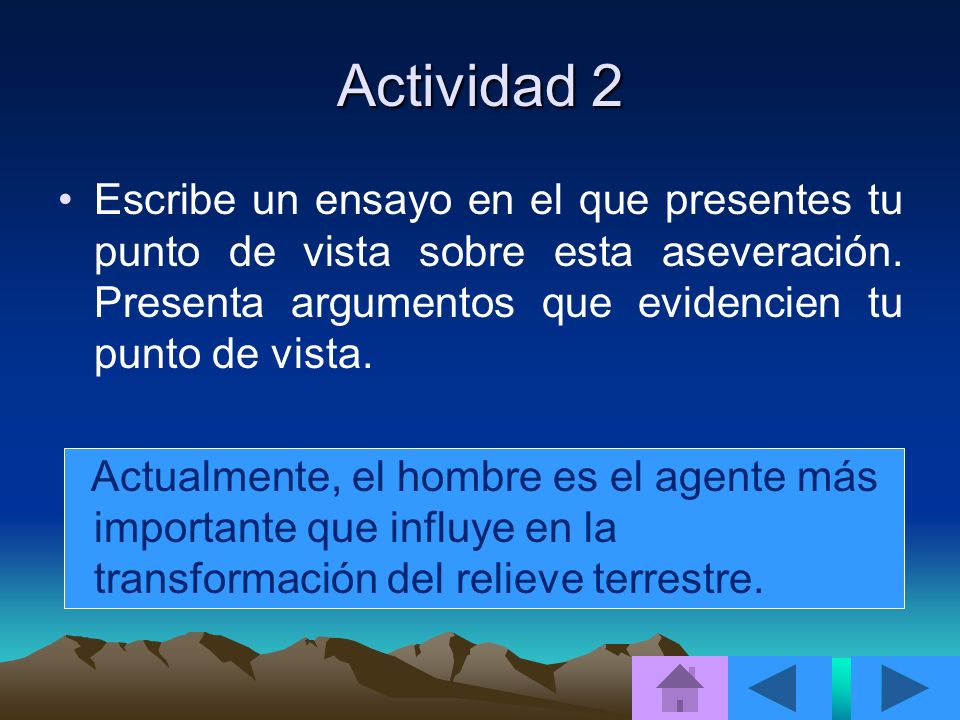 Actividad 2

• Escribe un ensayo en el que presentes tu punto de vista sobre esta aseveración. Presenta argumentos que evidencien tu punto de vista.

Actualmente, el hombre es el agente más importante que influye en la transformación del relieve terrestre.